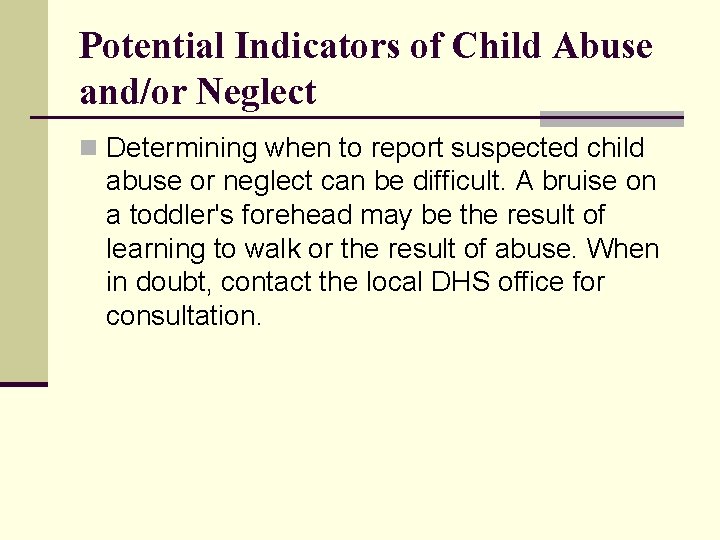 Potential Indicators of Child Abuse and/or Neglect

Determining when to report suspected child abuse or neglect can be difficult. A bruise on a toddler's forehead may be the result of learning to walk or the result of abuse. When in doubt, contact the local DHS office for consultation.